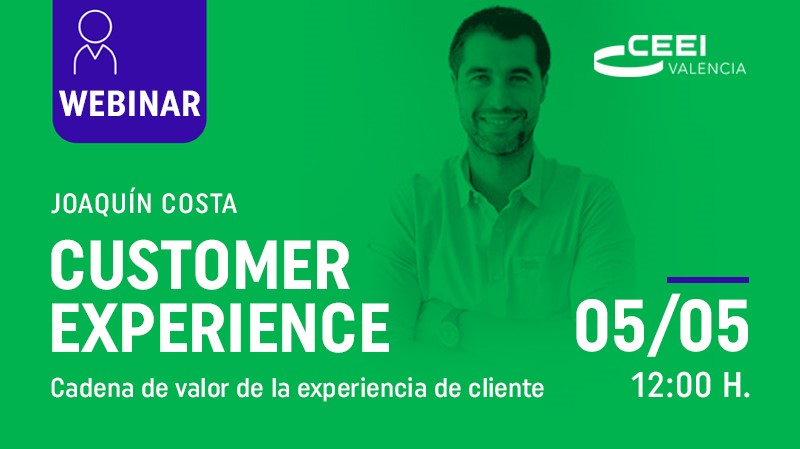 WEBINAR

CEEI
VALENCIA

JOAQUÍN COSTA

CUSTOMER EXPERIENCE

Cadena de valor de la experiencia de cliente

05/05

12:00 H.